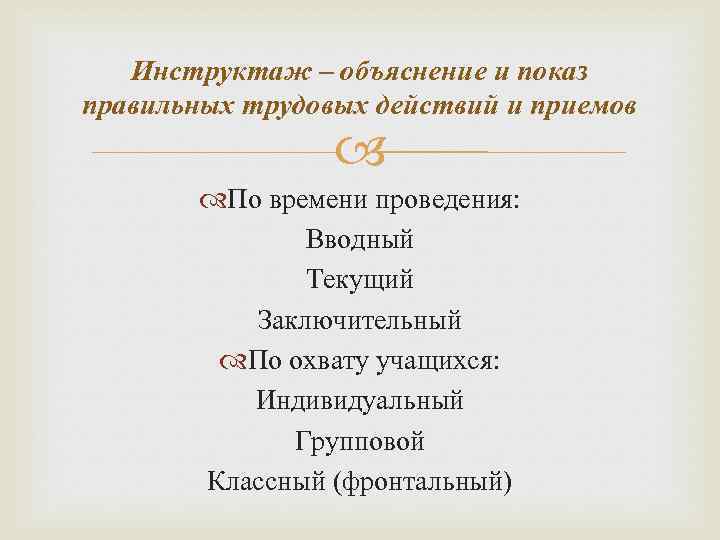 Инструктаж – объяснение и показ правильных трудовых действий и приемов

По времени проведения:
Вводный
Текущий
Заключительный
По охвату учащихся:
Индивидуальный
Групповой
Классный (фронтальный)